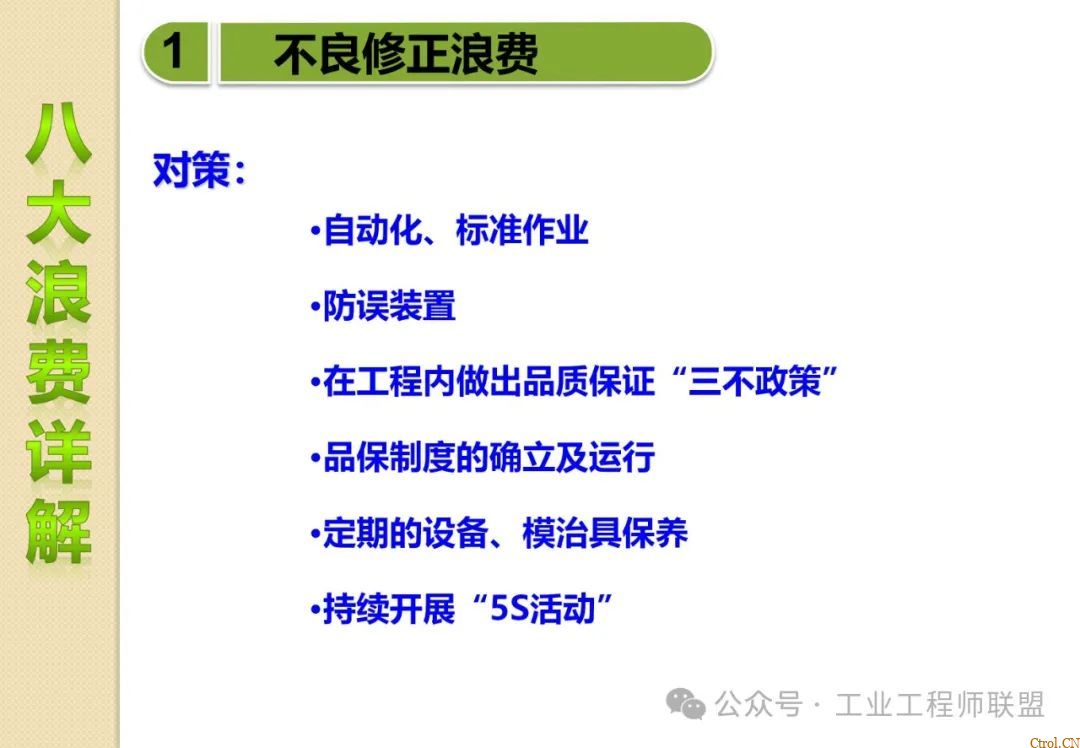 八大浪费详解

1 不良修正浪费

对策：

•自动化、标准作业

•防误装置

•在工程内做出品质保证“三不政策”

•品保制度的确立及运行

•定期的设备、模治具保养

•持续开展“5S活动”

公众号 · 工业工程师联盟

Ctrol.CN